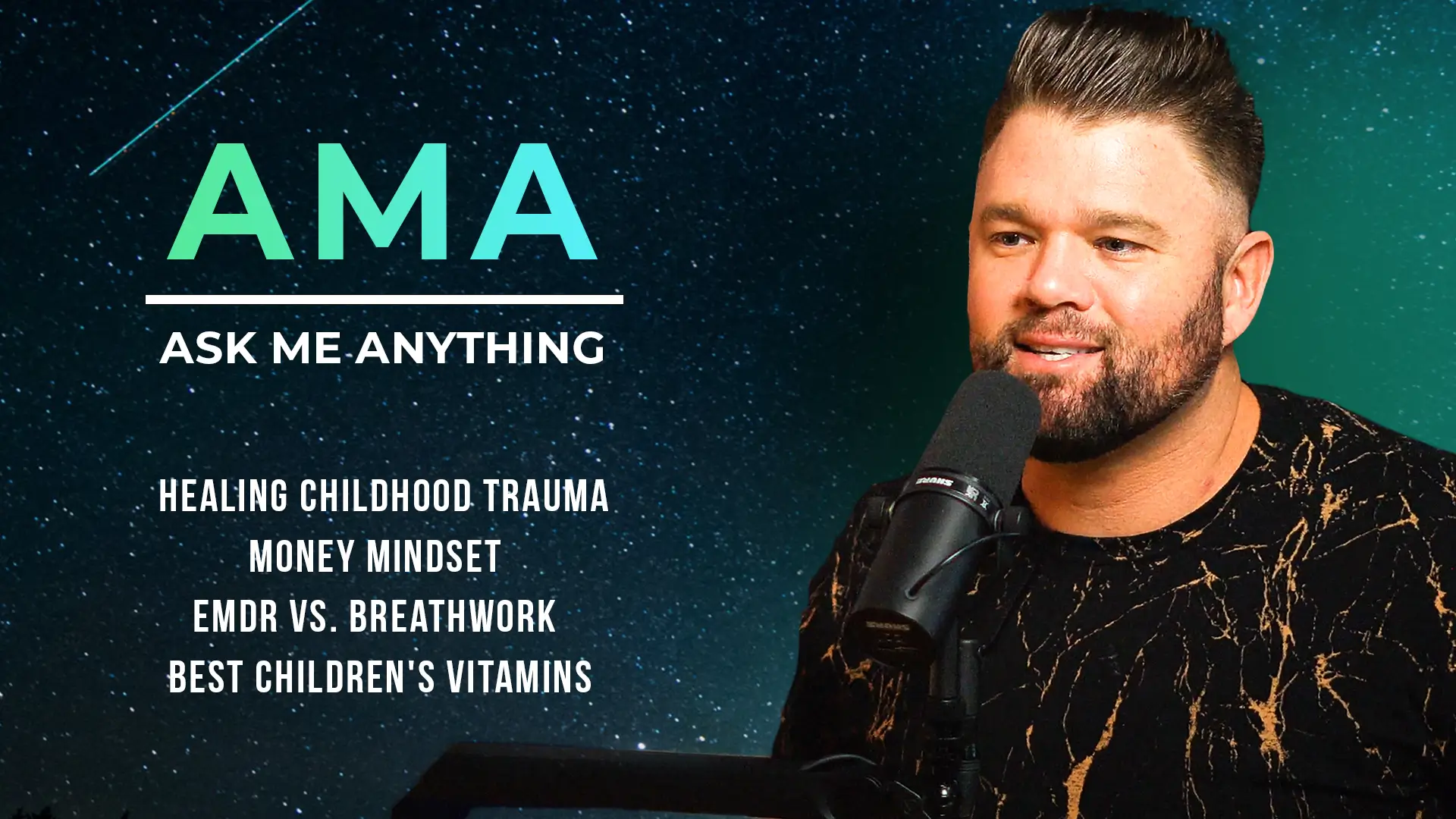 AMA

ASK ME ANYTHING

HEALING CHILDHOOD TRAUMA
MONEY MINDSET
EMDR VS. BREATHWORK
BEST CHILDREN'S VITAMINS

SHURE